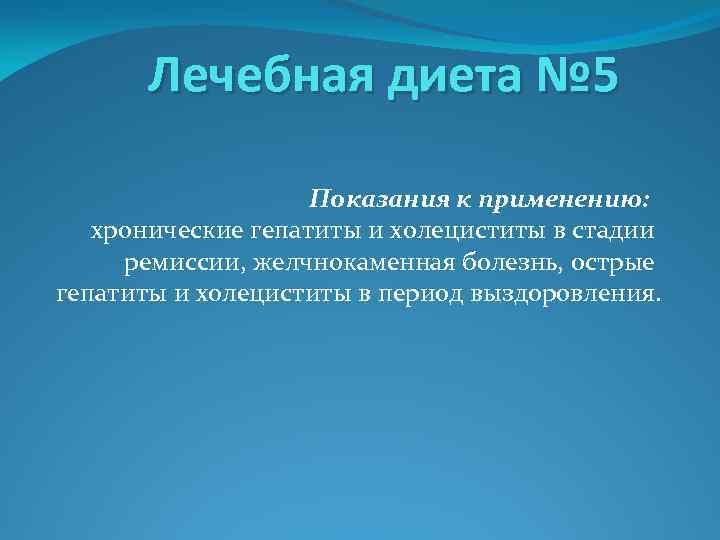 Лечебная диета №5

Показания к применению:
хронические гепатиты и холециститы в стадии ремиссии, желчнокаменная болезнь, острые гепатиты и холециститы в период выздоровления.